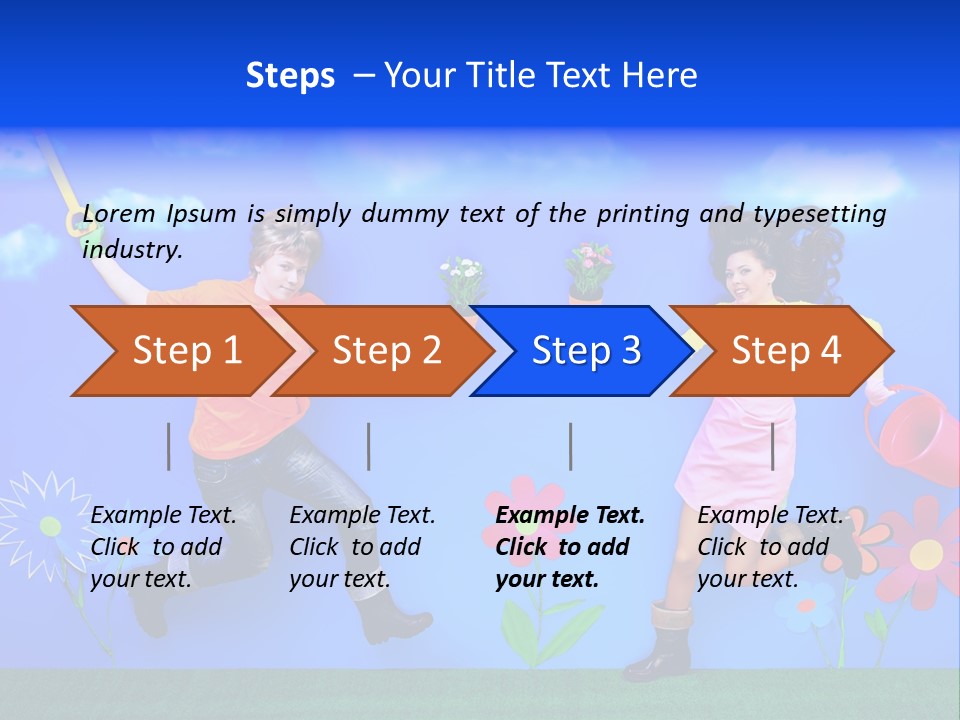 Steps – Your Title Text Here

Lorem Ipsum is simply dummy text of the printing and typesetting industry.

Step 1

Step 2

Step 3

Step 4

Example Text. Click to add your text.

Example Text. Click to add your text.

Example Text. Click to add your text.

Example Text. Click to add your text.